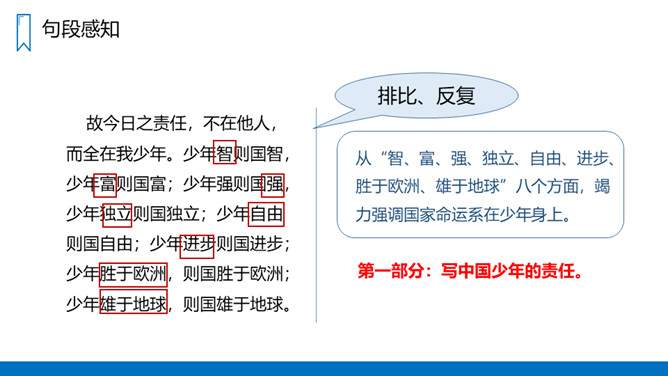 句段感知

故今日之责任，不在他人，而全在我少年。少年智则国智，少年富则国富；少年强则国强，少年独立则国独立；少年自由则国自由；少年进步则国进步；少年胜于欧洲，则国胜于欧洲；少年雄于地球，则国雄于地球。

排比、反复

从“智、富、强、独立、自由、进步、胜于欧洲、雄于地球”八个方面，竭力强调国家命运系在少年身上。

第一部分：写中国少年的责任。